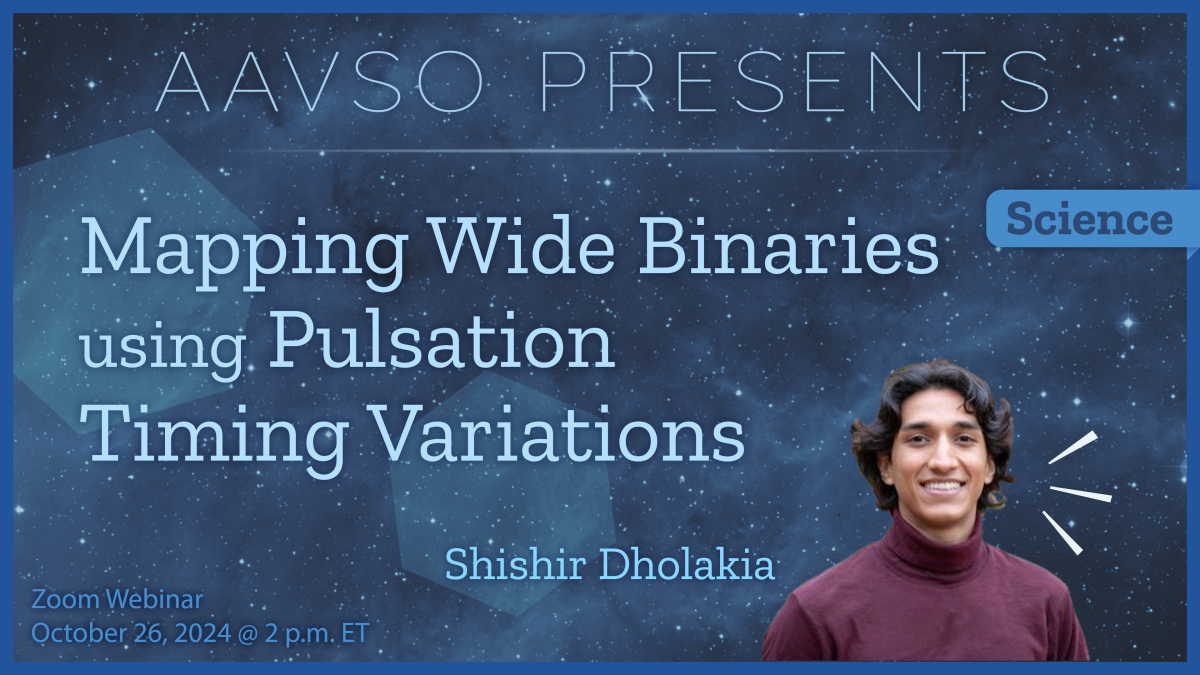 AAVSO PRESENTS

Science

Mapping Wide Binaries using Pulsation Timing Variations

Shishir Dholakia

Zoom Webinar
October 26, 2024 @ 2 p.m. ET